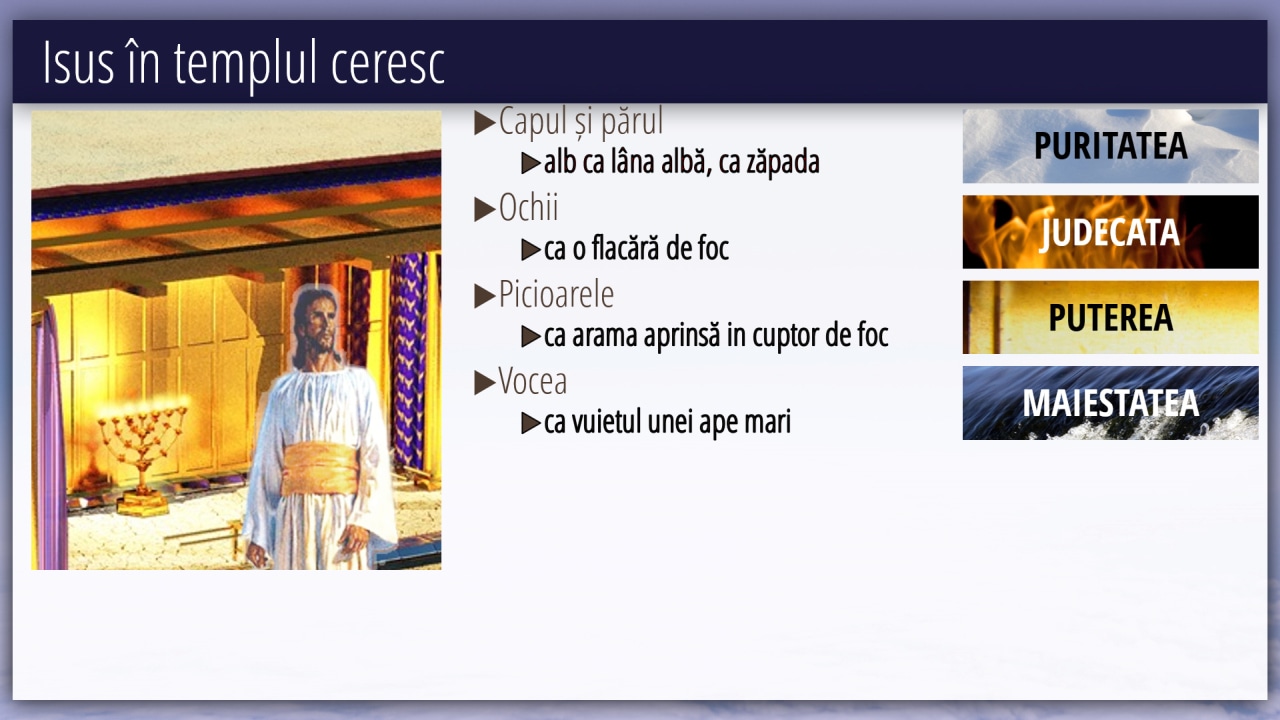 Isus în templul ceresc

▶Capul și părul
▶alb ca lâna albă, ca zăpada
▶Ochii
▶ca o flacără de foc
▶Picioarele
▶ca arama aprinsă in cuptor de foc
▶Vocea
▶ca vuietul unei ape mari

PURITATEA
JUDECATA
PUTEREA
MAIESTATEA